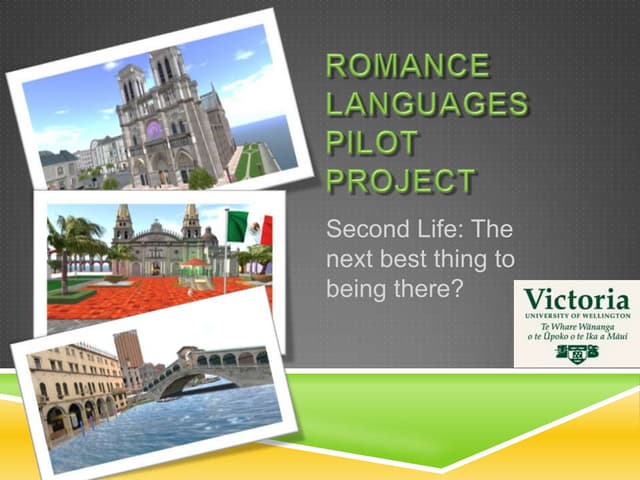 ROMANCE LANGUAGES PILOT PROJECT

Second Life: The next best thing to being there?

Victoria
UNIVERSITY OF WELLINGTON
Te Whare Wānanga o te Ūpoko o te Ika a Māui